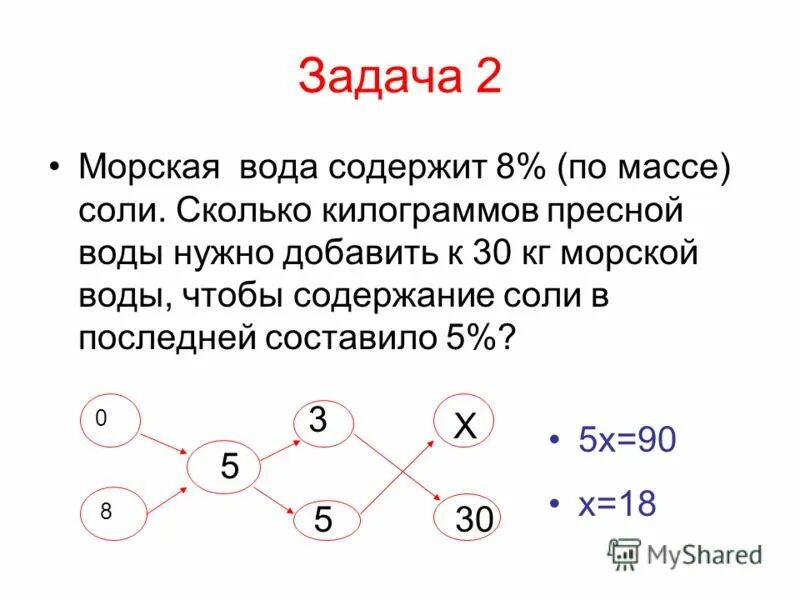 Задача 2

• Морская вода содержит 8% (по массе) соли. Сколько килограммов пресной воды нужно добавить к 30 кг морской воды, чтобы содержание соли в последней составило 5%?

0

8

5

3

5

X

30

• 5x=90

• x=18

MyShared